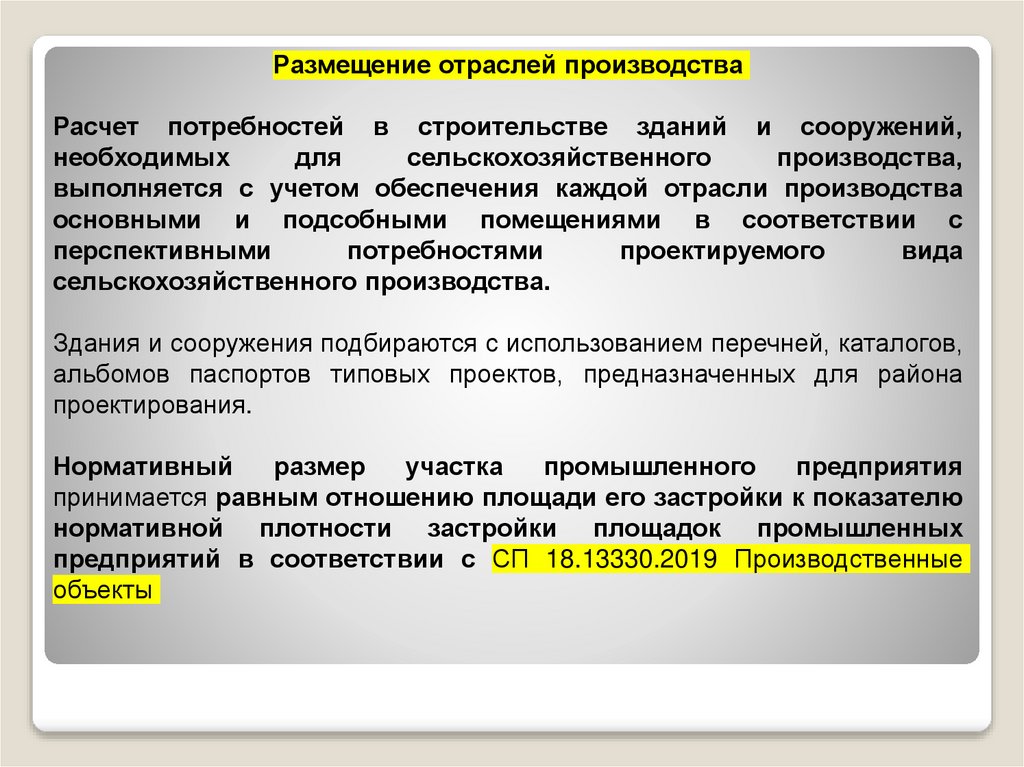 Размещение отраслей производства

Расчет потребностей в строительстве зданий и сооружений, необходимых для сельскохозяйственного производства, выполняется с учетом обеспечения каждой отрасли производства основными и подсобными помещениями в соответствии с перспективными потребностями проектируемого вида сельскохозяйственного производства.

Здания и сооружения подбираются с использованием перечней, каталогов, альбомов паспортов типовых проектов, предназначенных для района проектирования.

Нормативный размер участка промышленного предприятия принимается равным отношению площади его застройки к показателю нормативной плотности застройки площадок промышленных предприятий в соответствии с СП 18.13330.2019 Производственные объекты